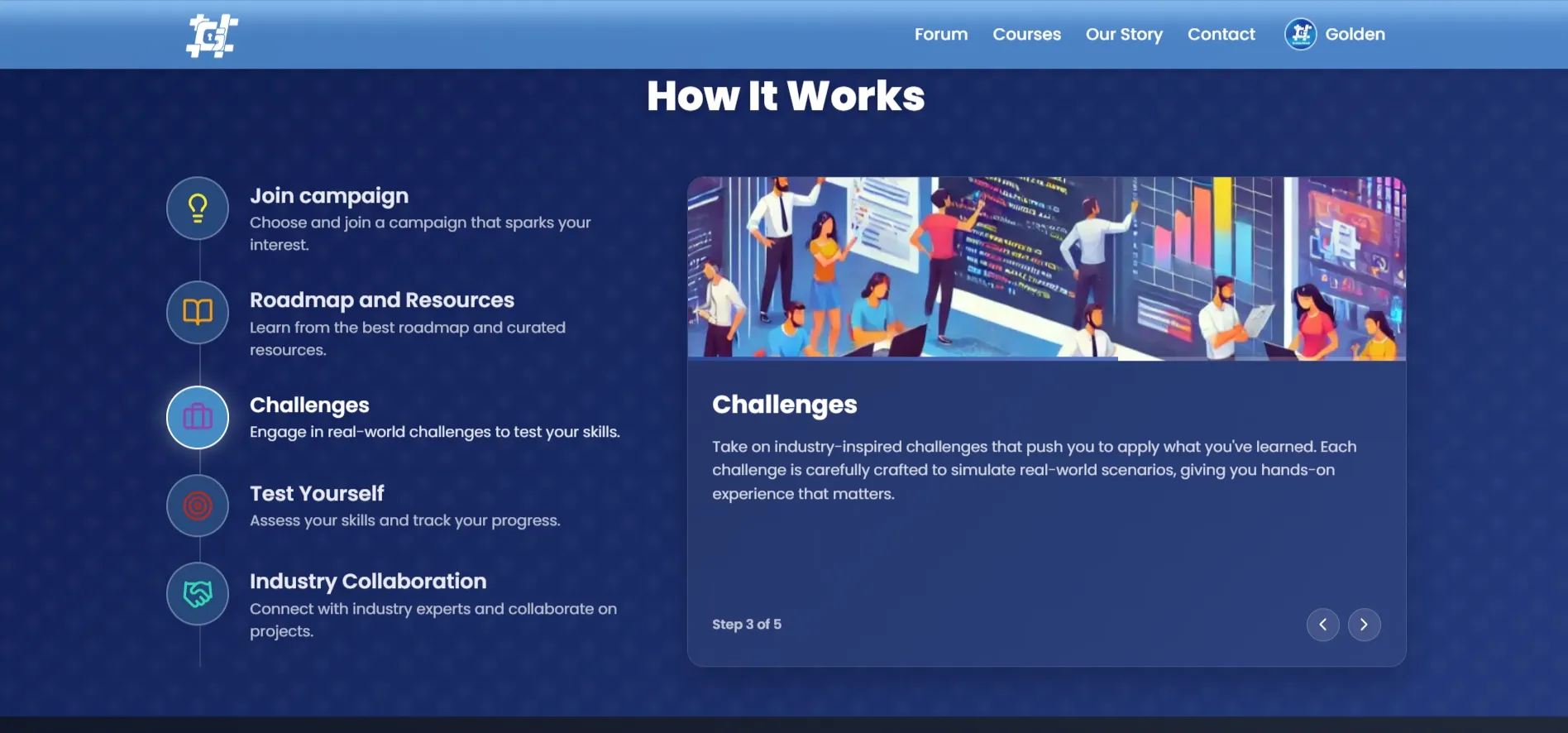 Forum Courses Our Story Contact Golden

How It Works

Join campaign
Choose and join a campaign that sparks your interest.

Roadmap and Resources
Learn from the best roadmap and curated resources.

Challenges
Engage in real-world challenges to test your skills.

Test Yourself
Assess your skills and track your progress.

Industry Collaboration
Connect with industry experts and collaborate on projects.

Challenges

Take on industry-inspired challenges that push you to apply what you've learned. Each challenge is carefully crafted to simulate real-world scenarios, giving you hands-on experience that matters.

Step 3 of 5